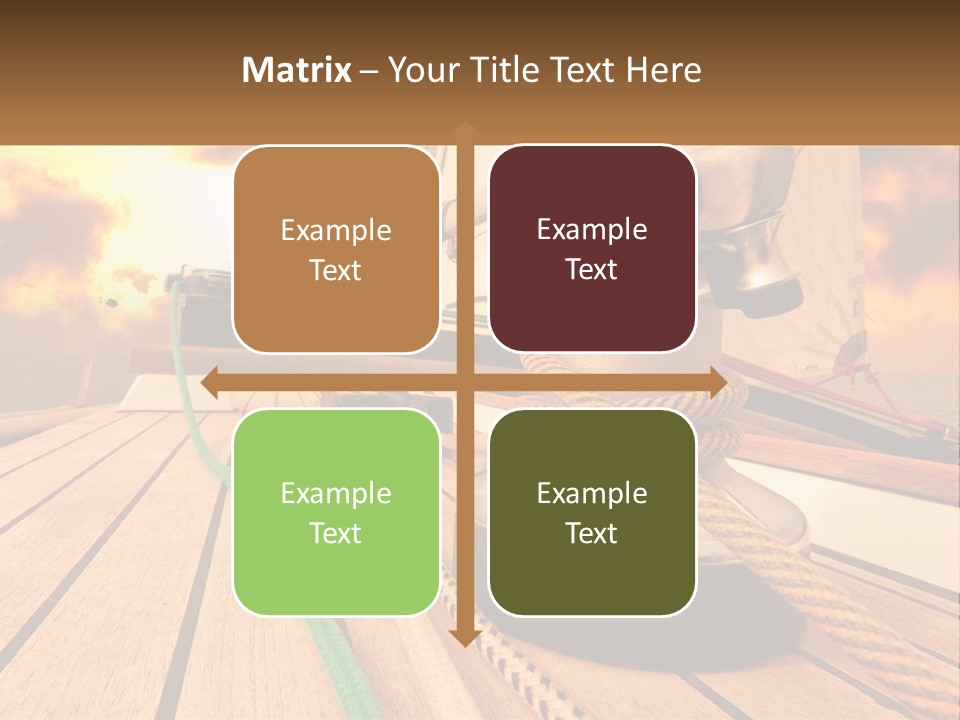 Matrix – Your Title Text Here

Example Text

Example Text

Example Text

Example Text